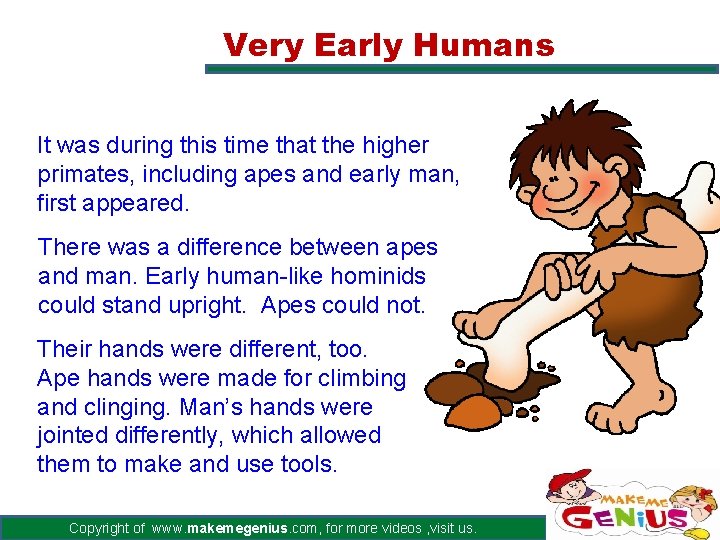 Very Early Humans

It was during this time that the higher primates, including apes and early man, first appeared.

There was a difference between apes and man. Early human-like hominids could stand upright. Apes could not.

Their hands were different, too. Ape hands were made for climbing and clinging. Man's hands were jointed differently, which allowed them to make and use tools.

Copyright of www.makemegenius.com, for more videos ,visit us.

MAKE ME GENIUS